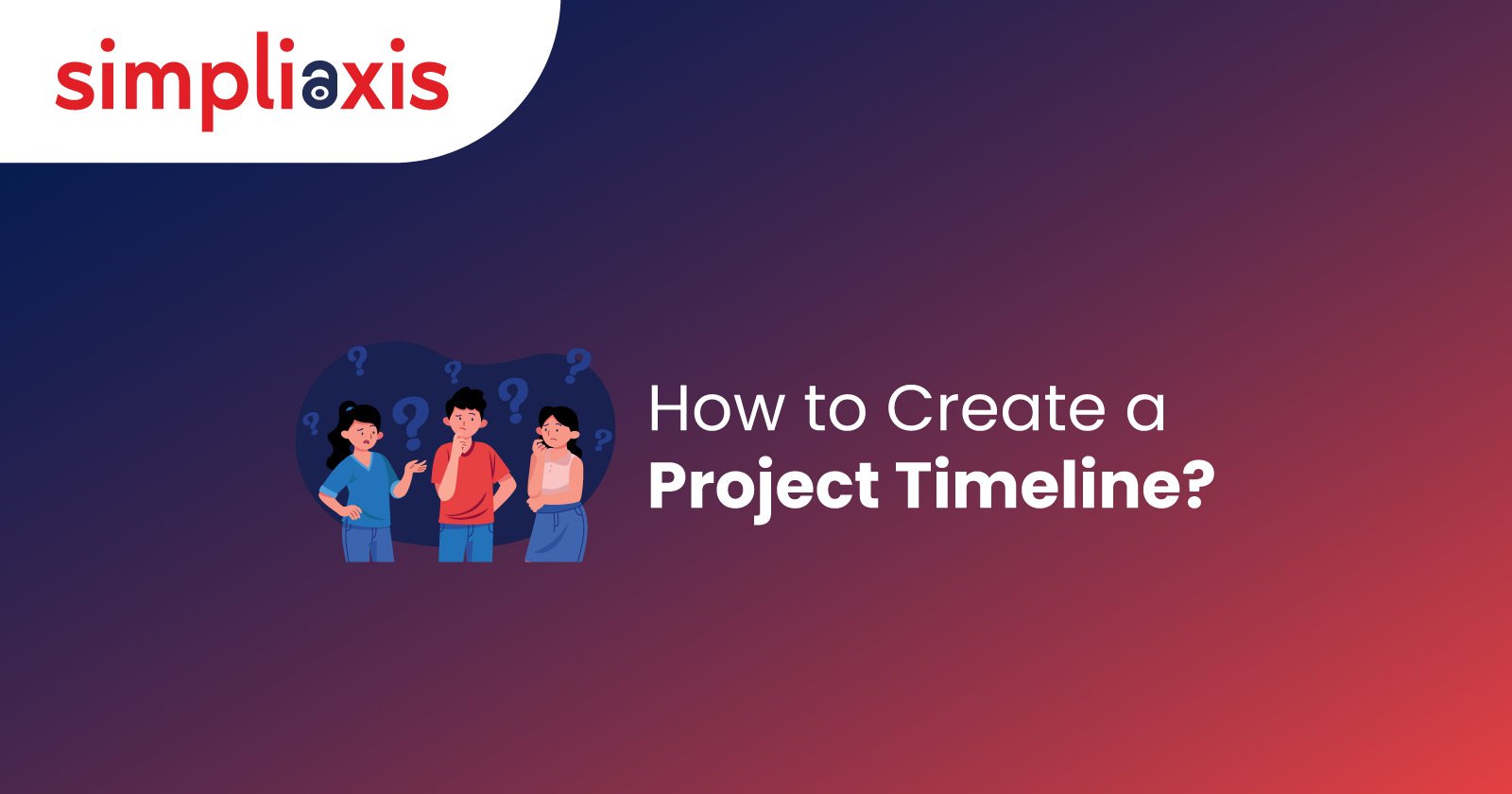 simpliaxis

How to Create a Project Timeline?